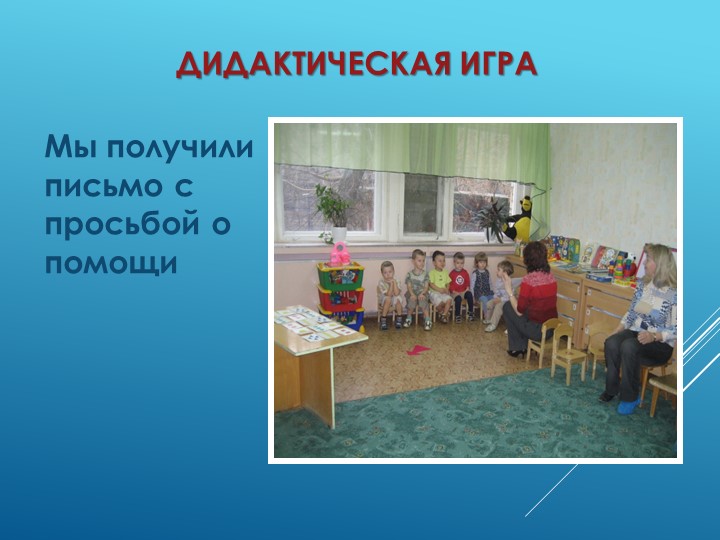 ДИДАКТИЧЕСКАЯ ИГРА

Мы получили письмо с просьбой о помощи